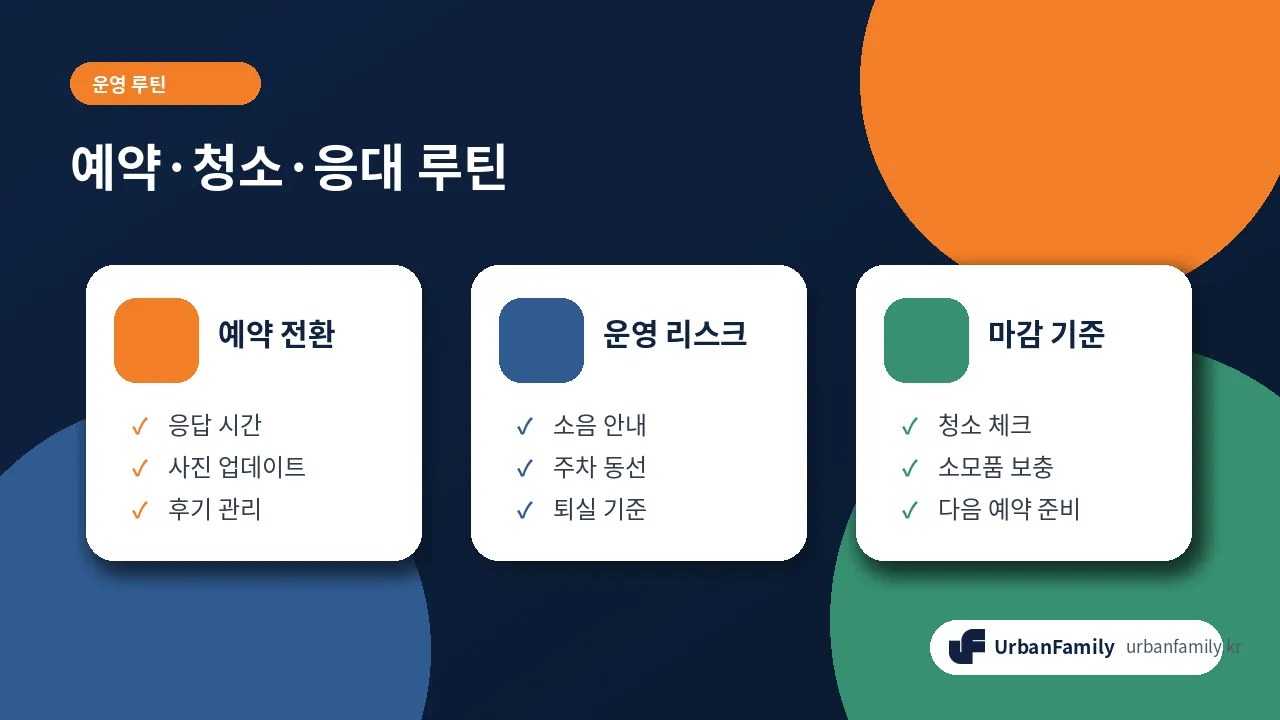 운영 루틴

예약·청소·응대 루틴

예약 전환

✓ 응답 시간
✓ 사진 업데이트
✓ 후기 관리

운영 리스크

✓ 소음 안내
✓ 주차 동선
✓ 퇴실 기준

마감 기준

✓ 청소 체크
✓ 소모품 보충
✓ 다음 예약 준비

UrbanFamily urbanfamily.kr